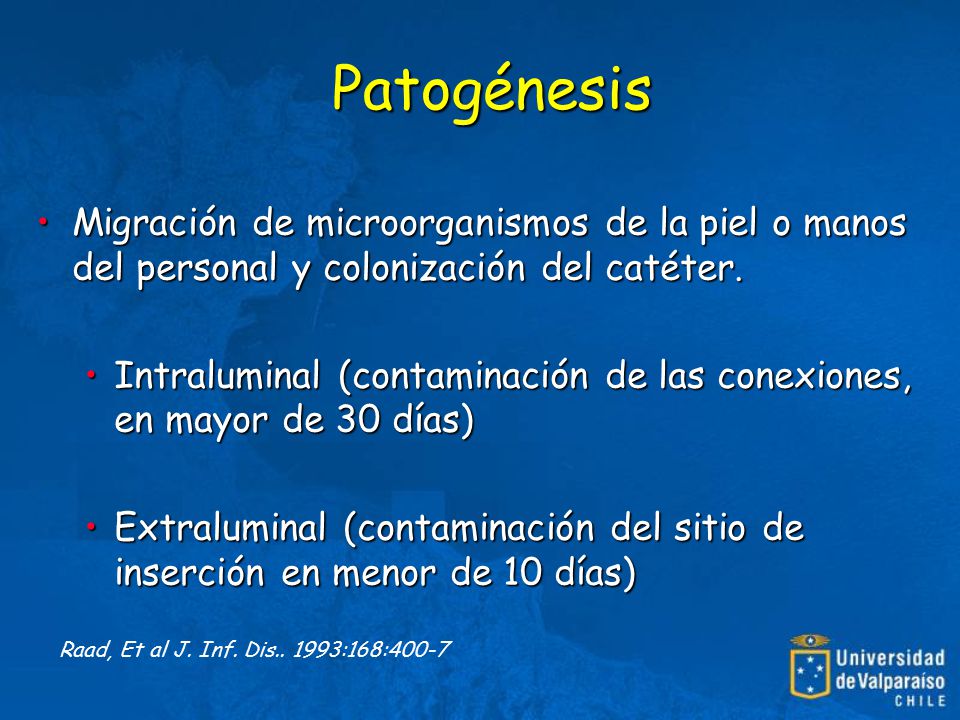 Patogénesis

• Migración de microorganismos de la piel o manos del personal y colonización del catéter.

• Intraluminal (contaminación de las conexiones, en mayor de 30 días)

• Extraluminal (contaminación del sitio de inserción en menor de 10 días)

Raad, Et al J. Inf. Dis.. 1993:168:400-7

Universidad de Valparaíso CHILE